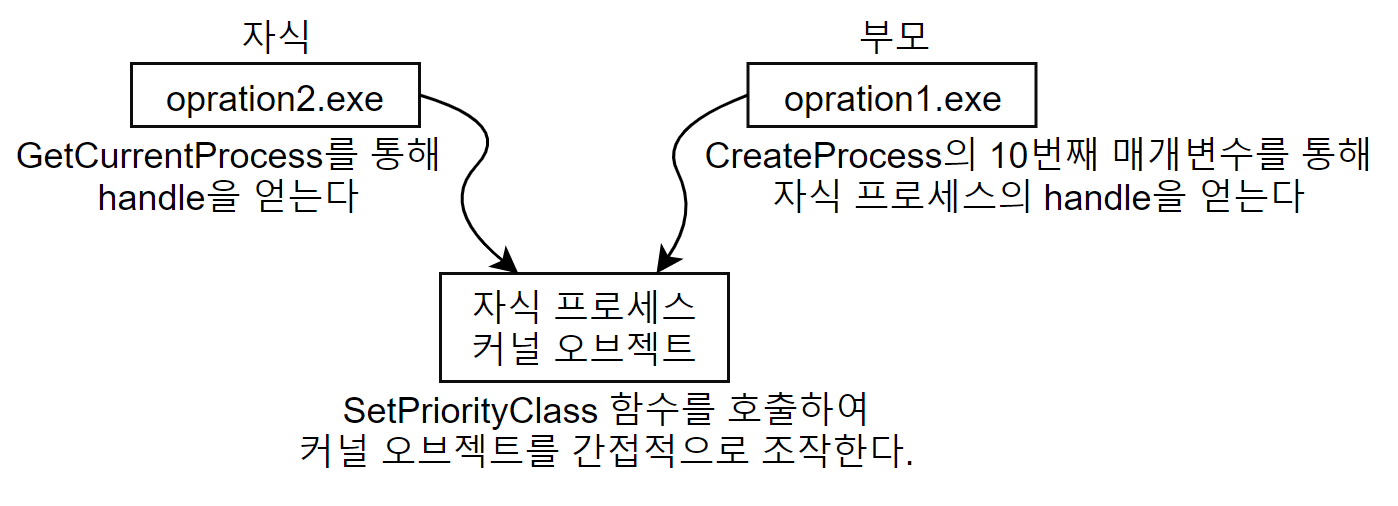 자식

opration2.exe

GetCurrentProcess를 통해 handle을 얻는다

부모

opration1.exe

CreateProcess의 10번째 매개변수를 통해 자식 프로세스의 handle을 얻는다

자식 프로세스 커널 오브젝트

SetPriorityClass 함수를 호출하여 커널 오브젝트를 간접적으로 조작한다.